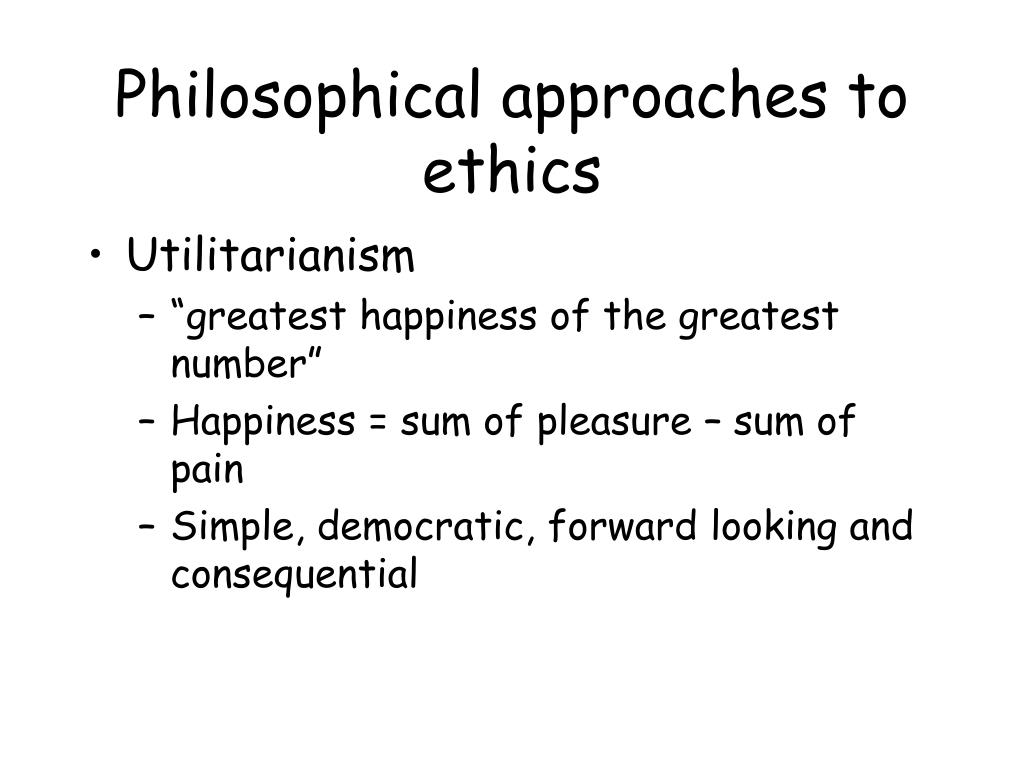 Philosophical approaches to ethics

• Utilitarianism
  – “greatest happiness of the greatest number”
  – Happiness = sum of pleasure – sum of pain
  – Simple, democratic, forward looking and consequential